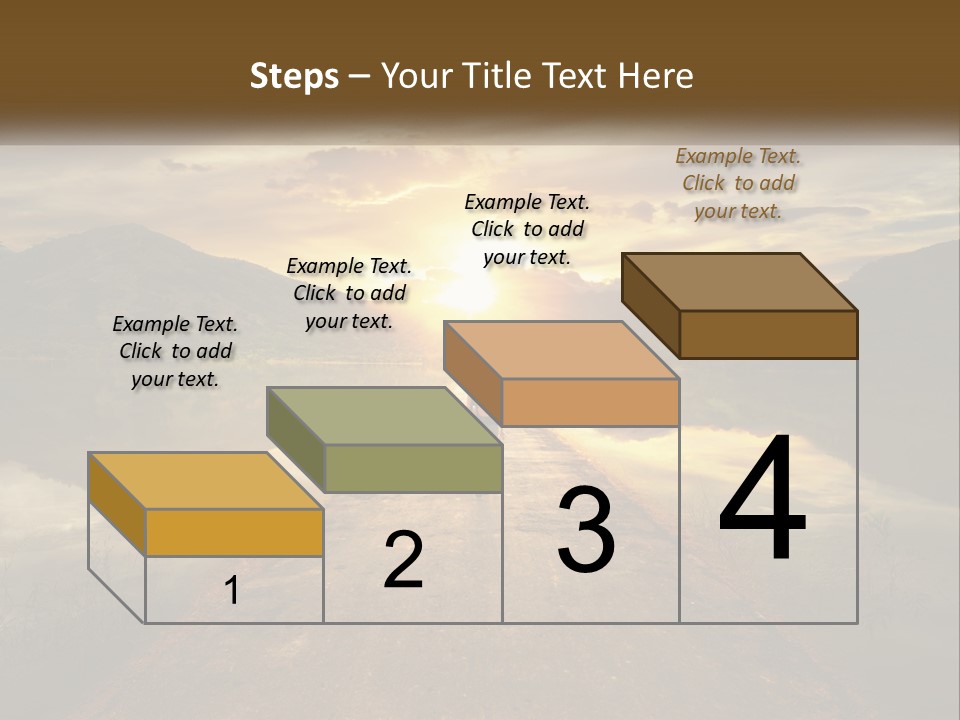 Steps – Your Title Text Here

Example Text. Click to add your text.

Example Text. Click to add your text.

Example Text. Click to add your text.

Example Text. Click to add your text.

1

2

3

4